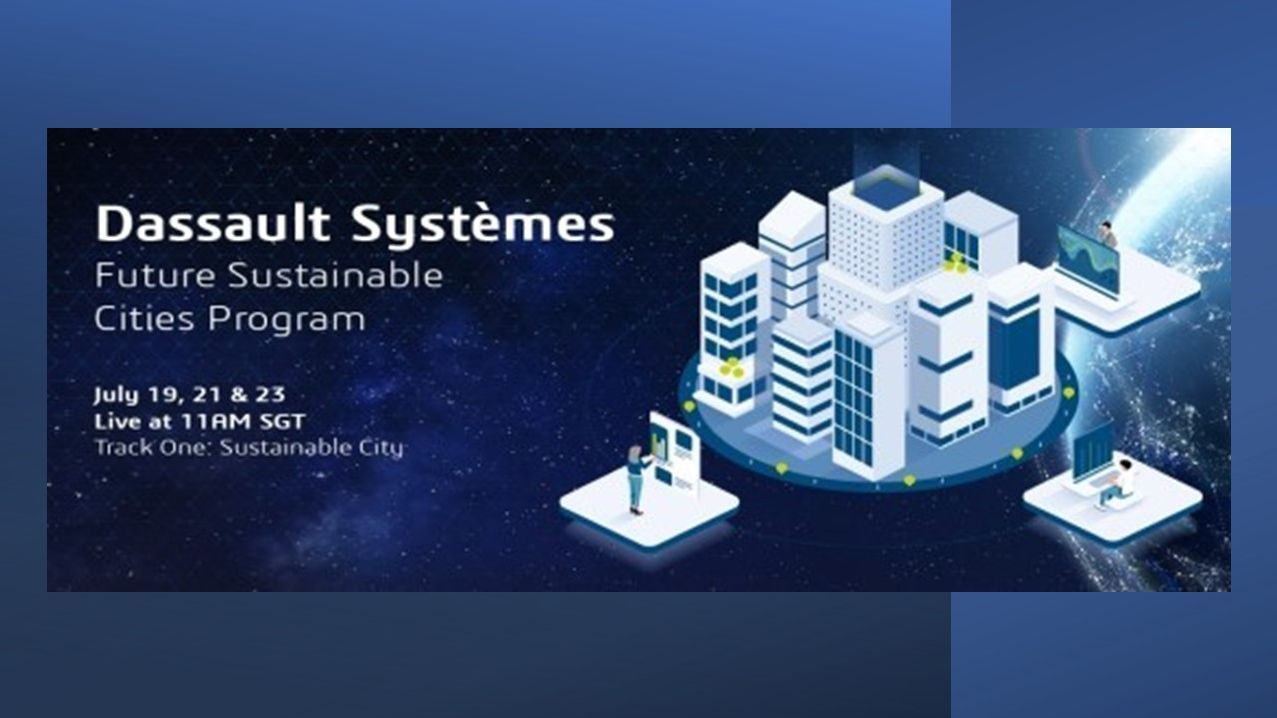 Dassault Systèmes
Future Sustainable Cities Program

July 19, 21 & 23
Live at 11AM SGT
Track One: Sustainable City